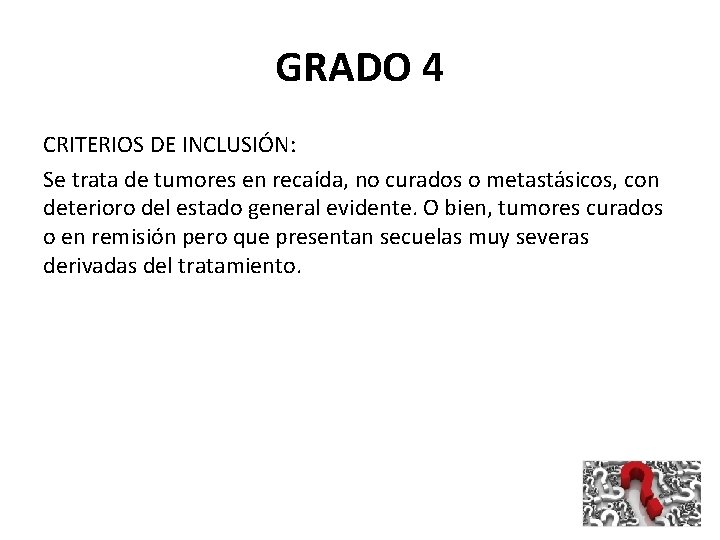 GRADO 4

CRITERIOS DE INCLUSIÓN:

Se trata de tumores en recaída, no curados o metastásicos, con deterioro del estado general evidente. O bien, tumores curados o en remisión pero que presentan secuelas muy severas derivadas del tratamiento.